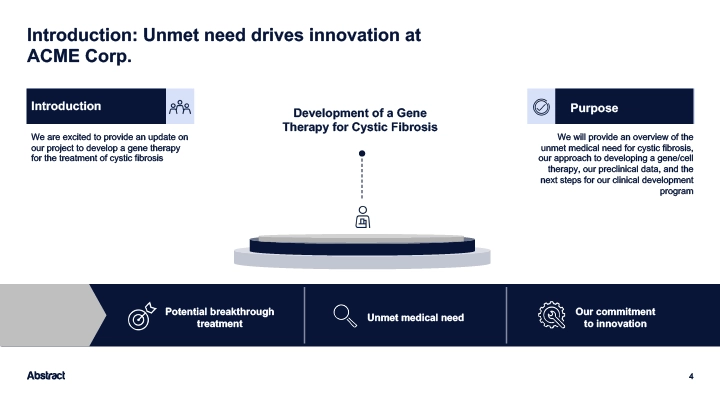 Introduction: Unmet need drives innovation at ACME Corp.

Introduction

We are excited to provide an update on our project to develop a gene therapy for the treatment of cystic fibrosis

Development of a Gene Therapy for Cystic Fibrosis

Purpose

We will provide an overview of the unmet medical need for cystic fibrosis, our approach to developing a gene/cell therapy, our preclinical data, and the next steps for our clinical development program

Potential breakthrough treatment

Unmet medical need

Our commitment to innovation

Abstract

4